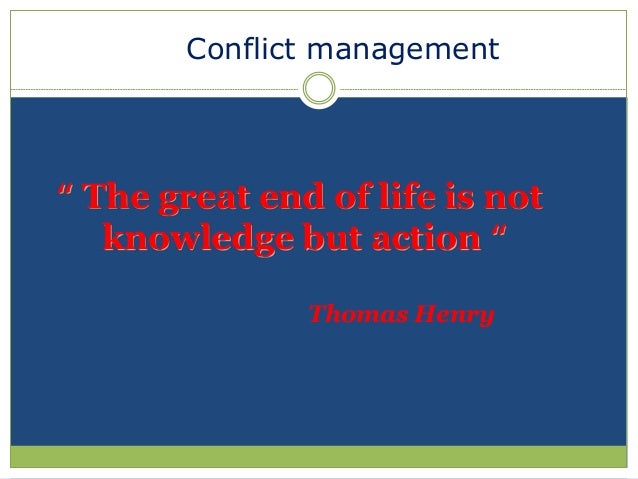 Conflict management

" The great end of life is not knowledge but action "

Thomas Henry